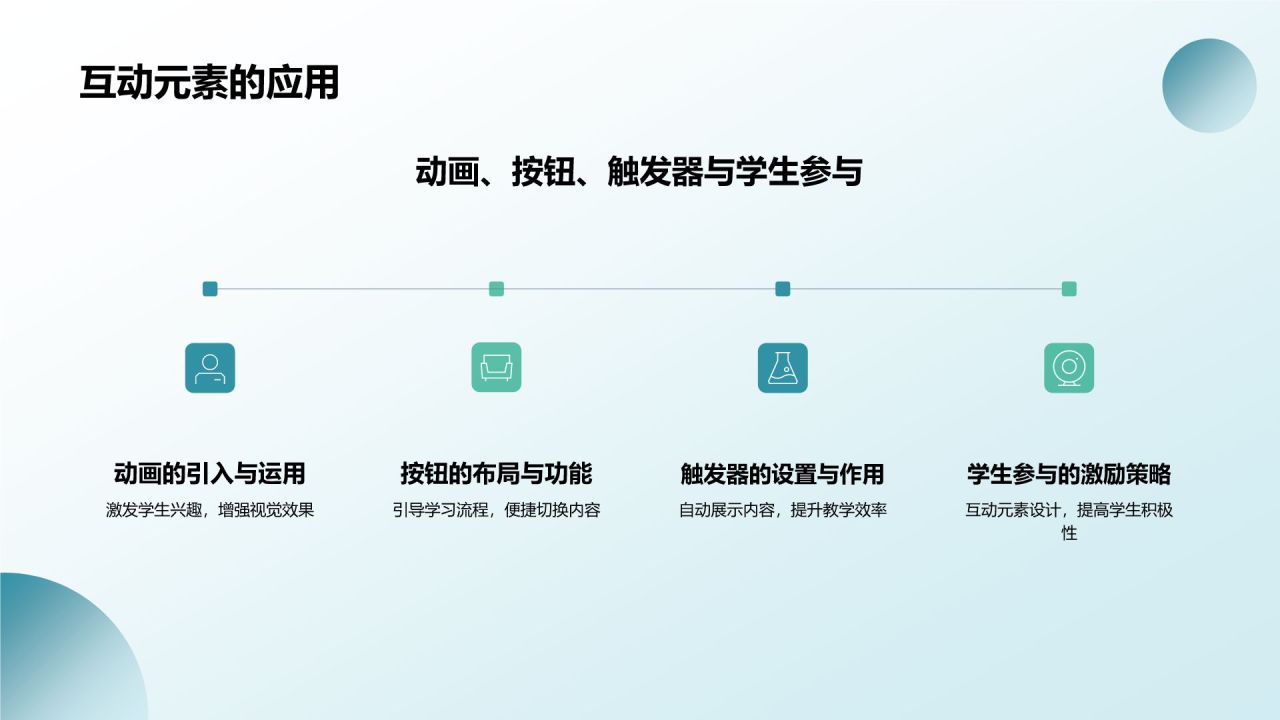 互动元素的应用

动画、按钮、触发器与学生参与

动画的引入与运用

激发学生兴趣，增强视觉效果

按钮的布局与功能

引导学习流程，便捷切换内容

触发器的设置与作用

自动展示内容，提升教学效率

学生参与的激励策略

互动元素设计，提高学生积极性